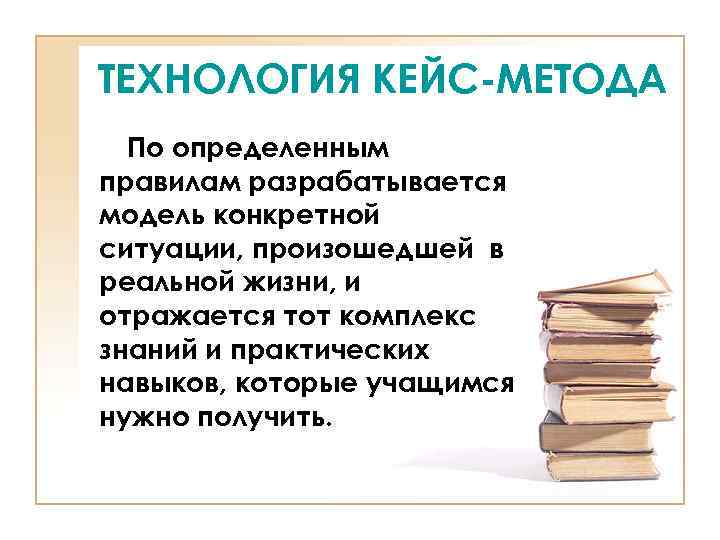 ТЕХНОЛОГИЯ КЕЙС-МЕТОДА

По определенным правилам разрабатывается модель конкретной ситуации, произошедшей в реальной жизни, и отражается тот комплекс знаний и практических навыков, которые учащимся нужно получить.